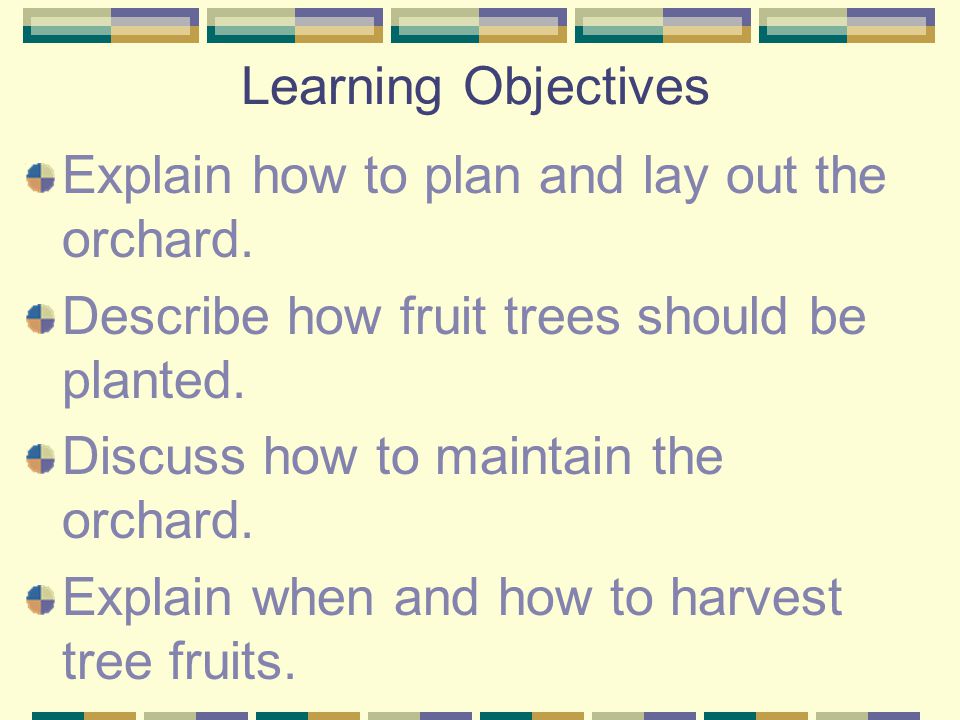 Learning Objectives

Explain how to plan and lay out the orchard.

Describe how fruit trees should be planted.

Discuss how to maintain the orchard.

Explain when and how to harvest tree fruits.